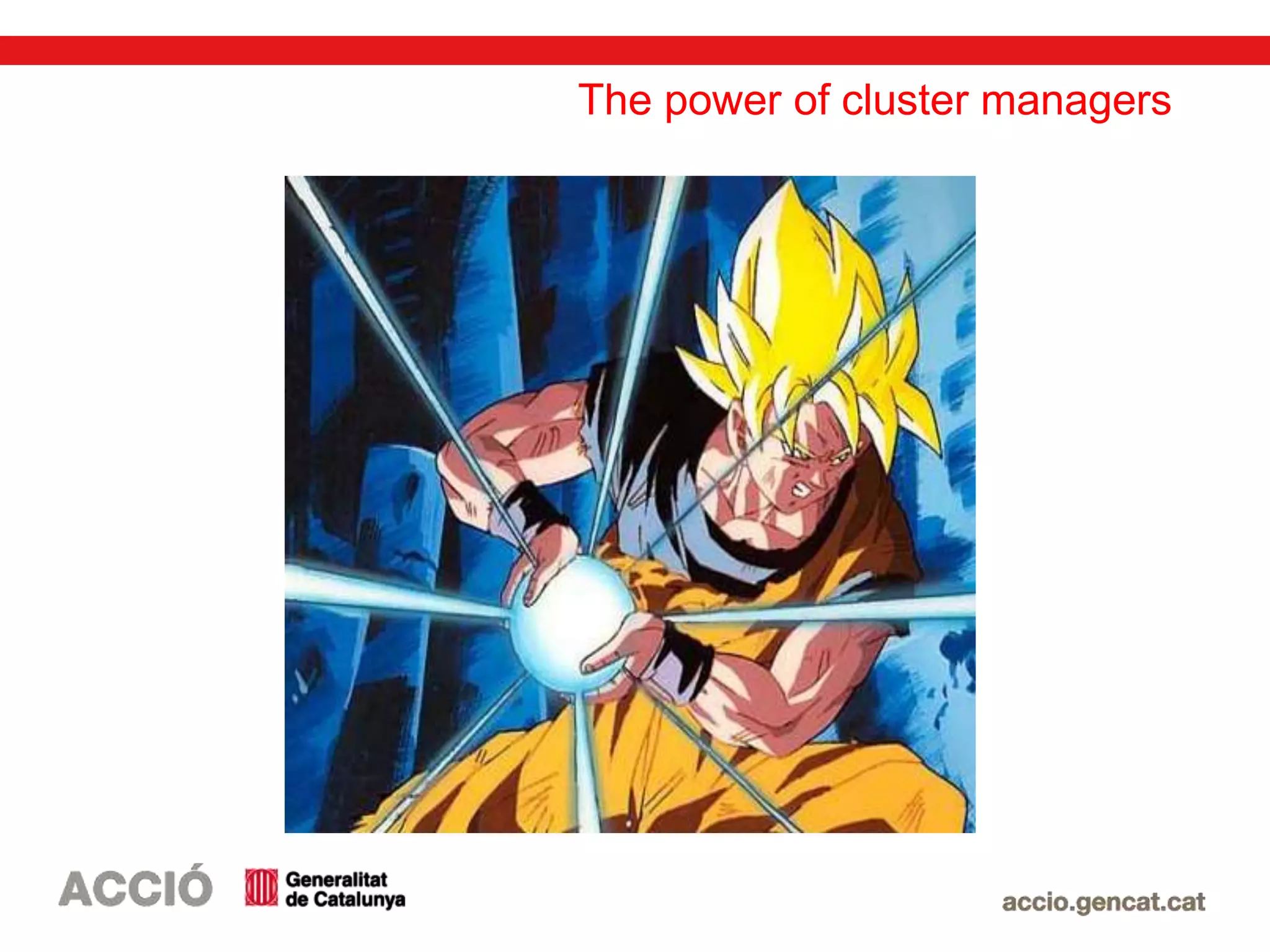 The power of cluster managers

ACCIÓ

Generalitat
de Catalunya

accio.gencat.cat